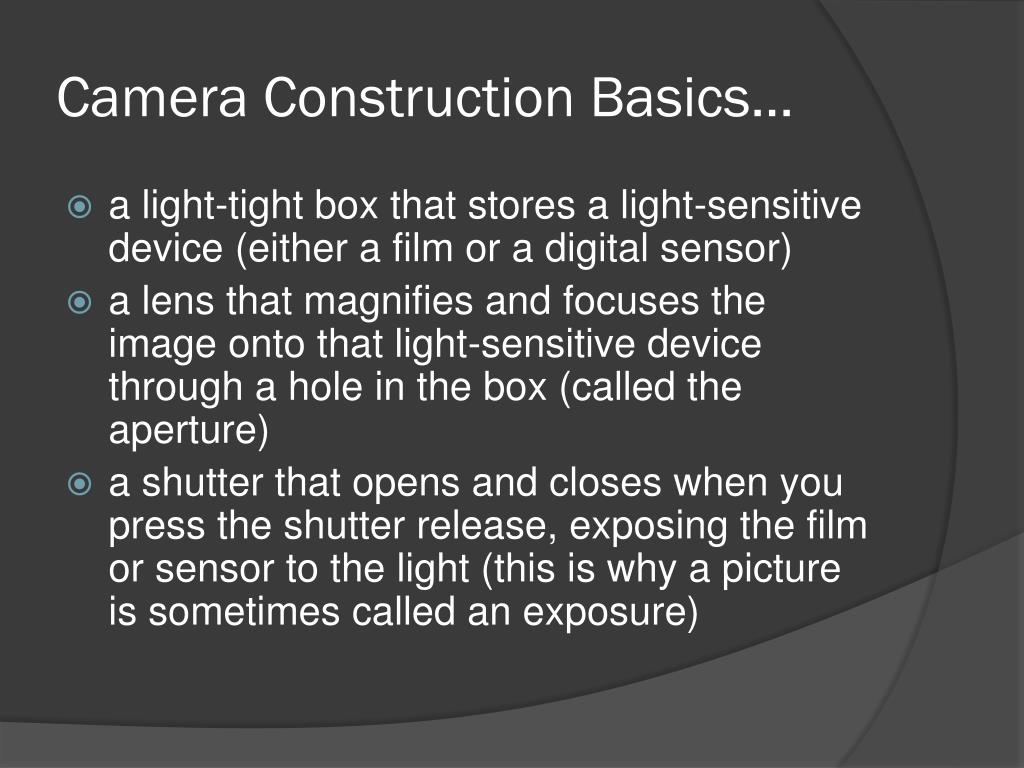 Camera Construction Basics…

a light-tight box that stores a light-sensitive device (either a film or a digital sensor)

a lens that magnifies and focuses the image onto that light-sensitive device through a hole in the box (called the aperture)

a shutter that opens and closes when you press the shutter release, exposing the film or sensor to the light (this is why a picture is sometimes called an exposure)